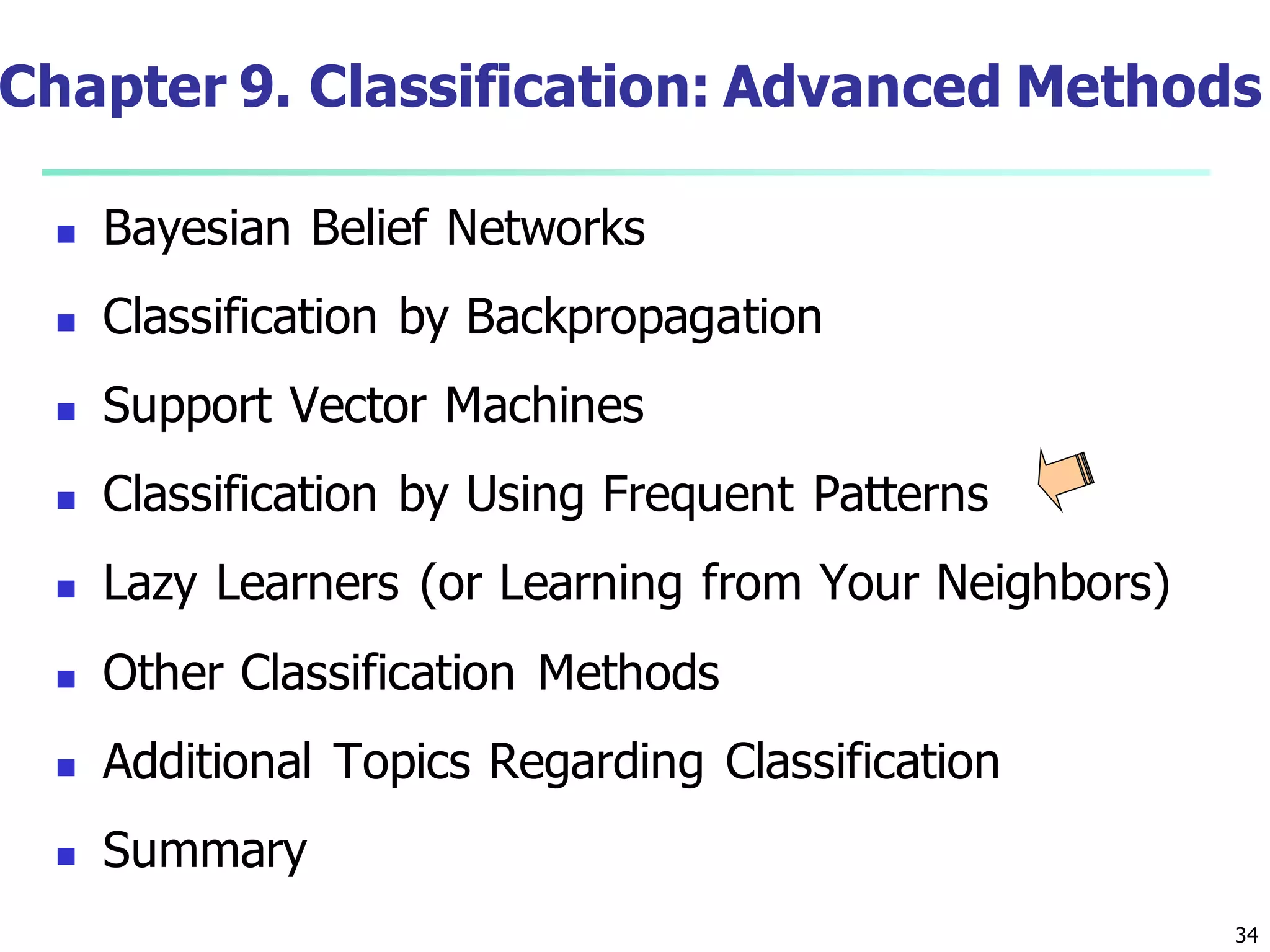 Chapter 9. Classification: Advanced Methods

- Bayesian Belief Networks
- Classification by Backpropagation
- Support Vector Machines
- Classification by Using Frequent Patterns
- Lazy Learners (or Learning from Your Neighbors)
- Other Classification Methods
- Additional Topics Regarding Classification
- Summary

34